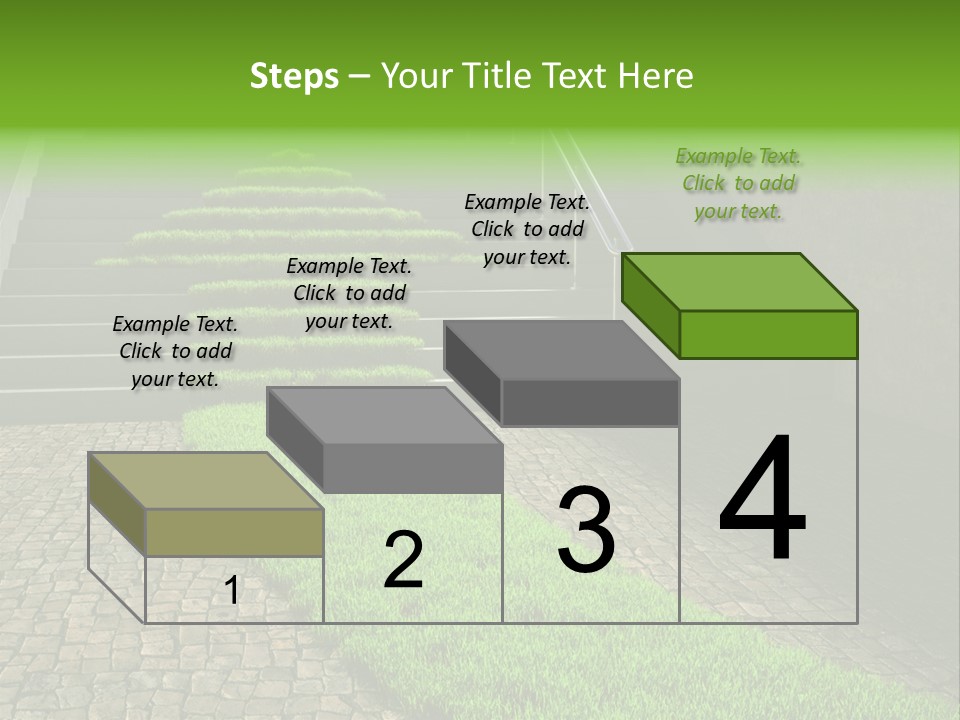 Steps – Your Title Text Here

Example Text. Click to add your text.

Example Text. Click to add your text.

Example Text. Click to add your text.

Example Text. Click to add your text.

1

2

3

4